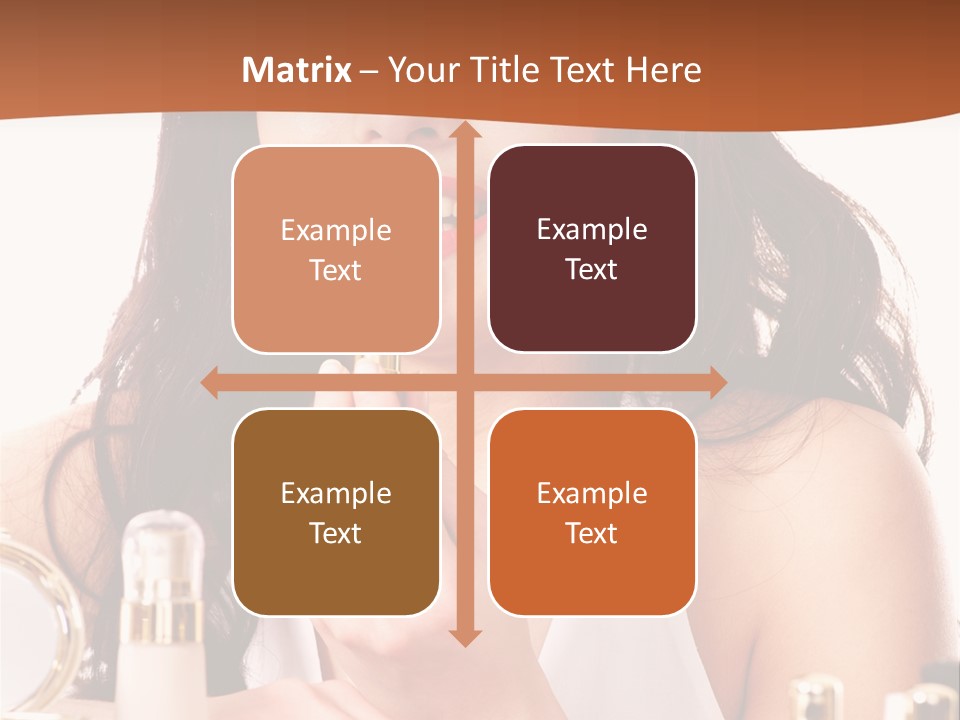 Matrix – Your Title Text Here

Example Text

Example Text

Example Text

Example Text